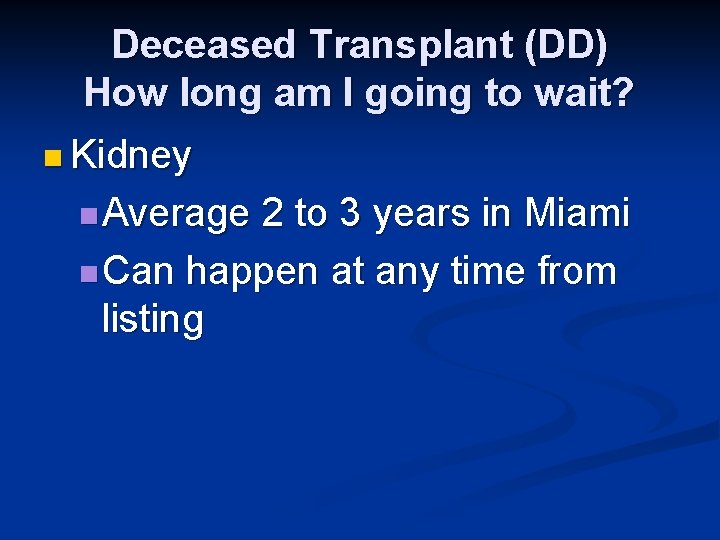 Deceased Transplant (DD)
How long am I going to wait?

Kidney

Average 2 to 3 years in Miami

Can happen at any time from listing